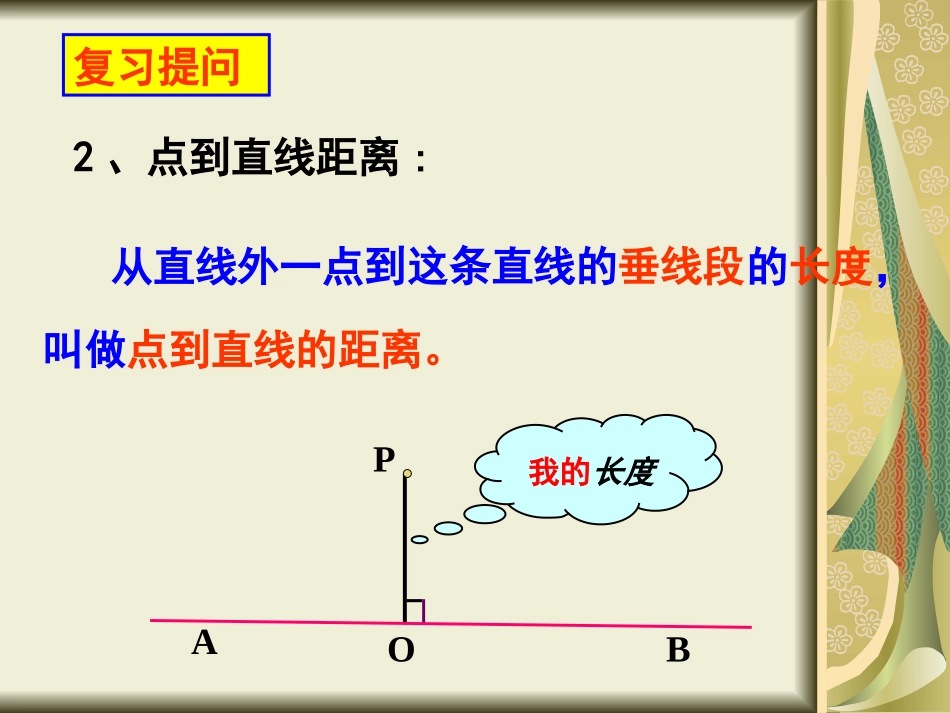 复习提问

2、点到直线距离：

从直线外一点到这条直线的垂线段的长度，叫做点到直线的距离。

P

我的长度

A

O

B